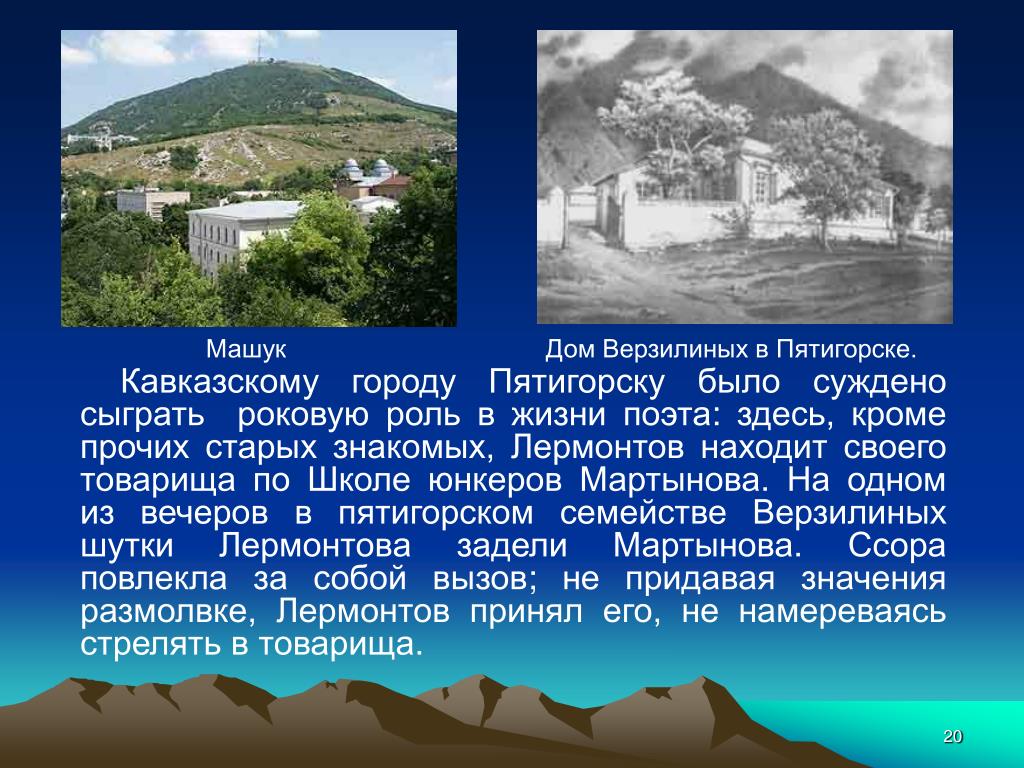 Машук

Дом Верзилиных в Пятигорске.

Кавказскому городу Пятигорску было суждено сыграть роковую роль в жизни поэта: здесь, кроме прочих старых знакомых, Лермонтов находит своего товарища по Школе юнкеров Мартынова. На одном из вечеров в пятигорском семействе Верзилиных шутки Лермонтова задели Мартынова. Ссора повлекла за собой вызов; не придавая значения размолвке, Лермонтов принял его, не намереваясь стрелять в товарища.

20